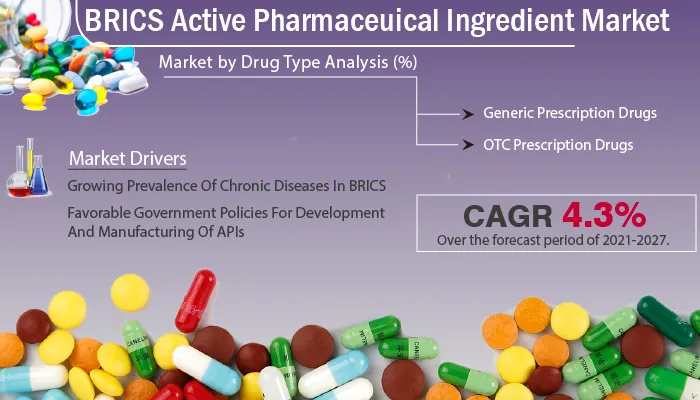 BRICS Active Pharmaceuical Ingredient Market

Market by Drug Type Analysis (%)

Generic Prescription Drugs

OTC Prescription Drugs

Market Drivers

Growing Prevalence Of Chronic Diseases In BRICS

Favorable Government Policies For Development And Manufacturing Of APIs

CAGR 4.3%

Over the forecast period of 2021-2027.